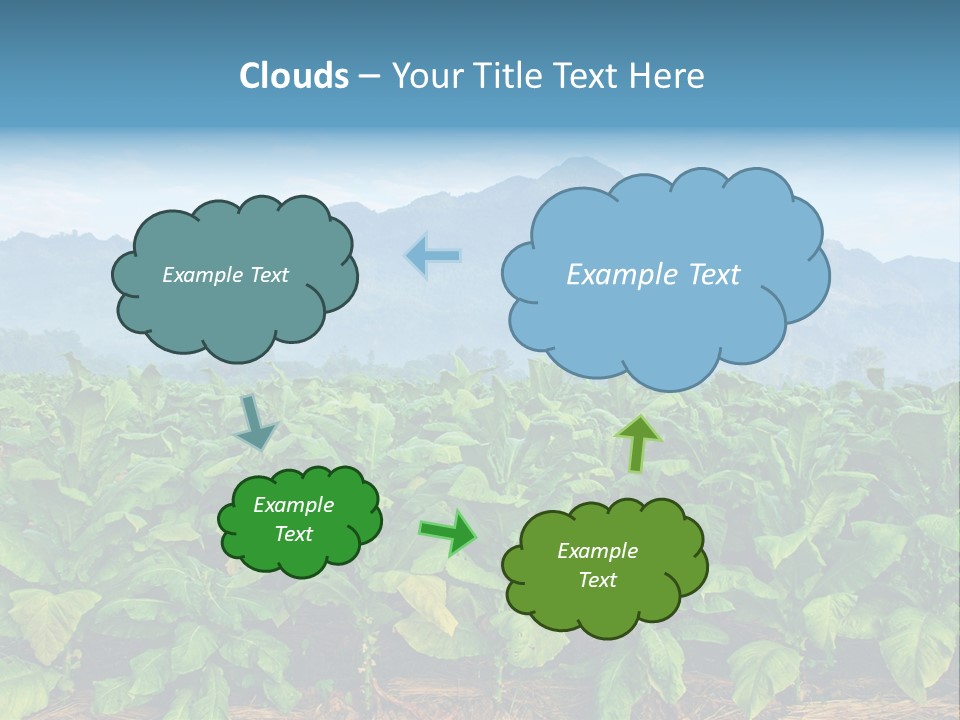 Clouds – Your Title Text Here

Example Text

Example Text

Example Text

Example Text